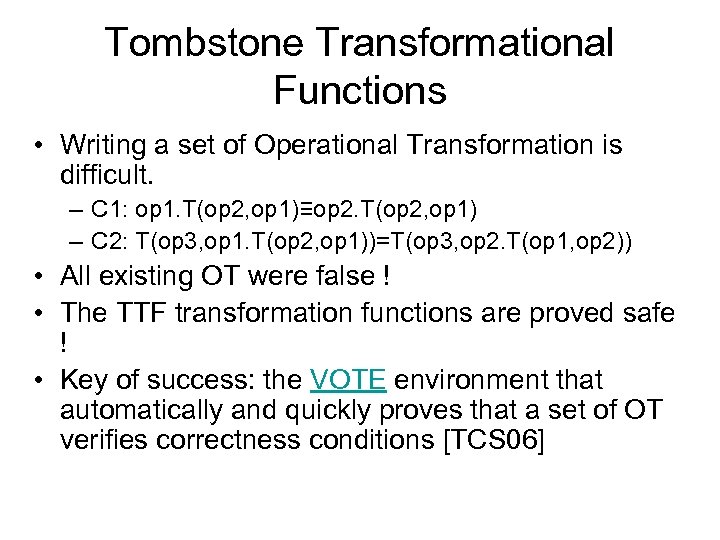 Tombstone Transformational Functions

• Writing a set of Operational Transformation is difficult.
– C1: op1.T(op2,op1)≡op2.T(op2,op1)
– C2: T(op3,op1.T(op2,op1))=T(op3,op2.T(op1,op2))

• All existing OT were false !

• The TTF transformation functions are proved safe !

• Key of success: the VOTE environment that automatically and quickly proves that a set of OT verifies correctness conditions [TCS06]